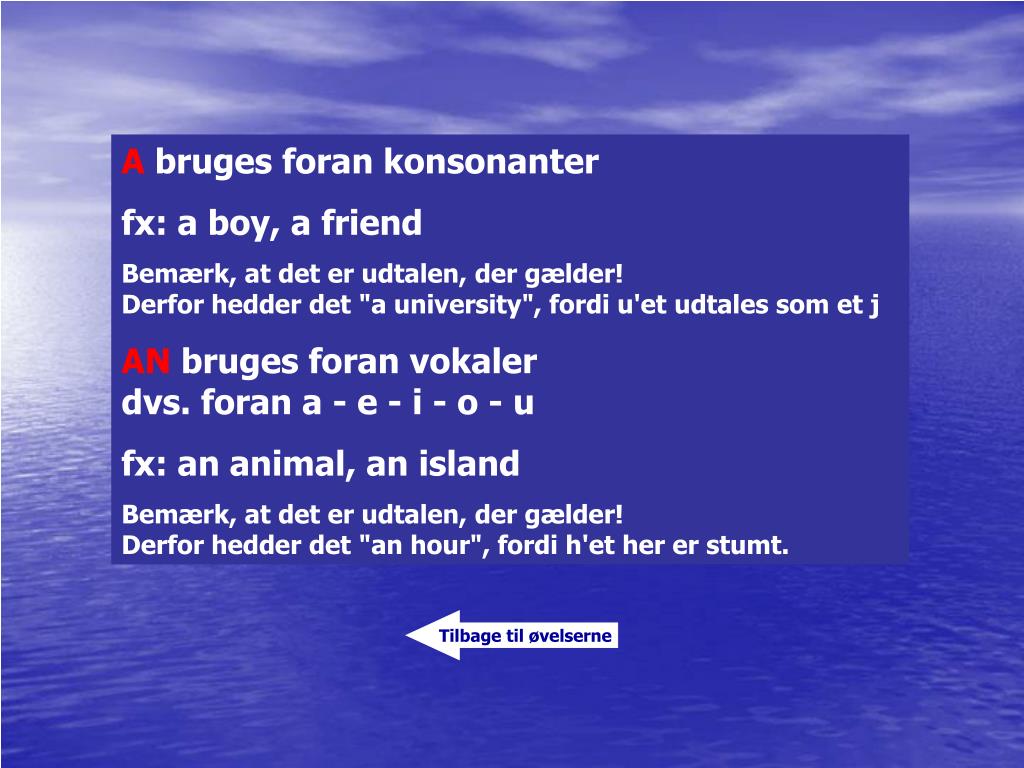 A bruges foran konsonanter

fx: a boy, a friend

Bemærk, at det er udtalen, der gælder!
Derfor hedder det "a university", fordi u'et udtales som et j

AN bruges foran vokaler
dvs. foran a - e - i - o - u

fx: an animal, an island

Bemærk, at det er udtalen, der gælder!
Derfor hedder det "an hour", fordi h'et her er stumt.

Tilbage til øvelserne